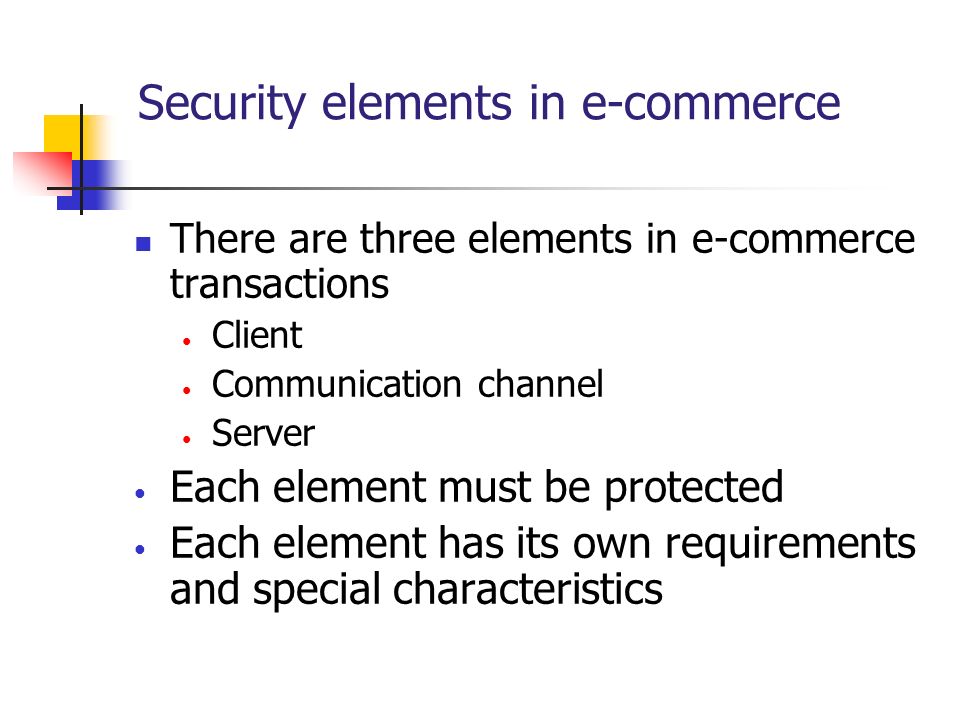 Security elements in e-commerce

- There are three elements in e-commerce transactions
  - Client
  - Communication channel
  - Server
- Each element must be protected
- Each element has its own requirements and special characteristics